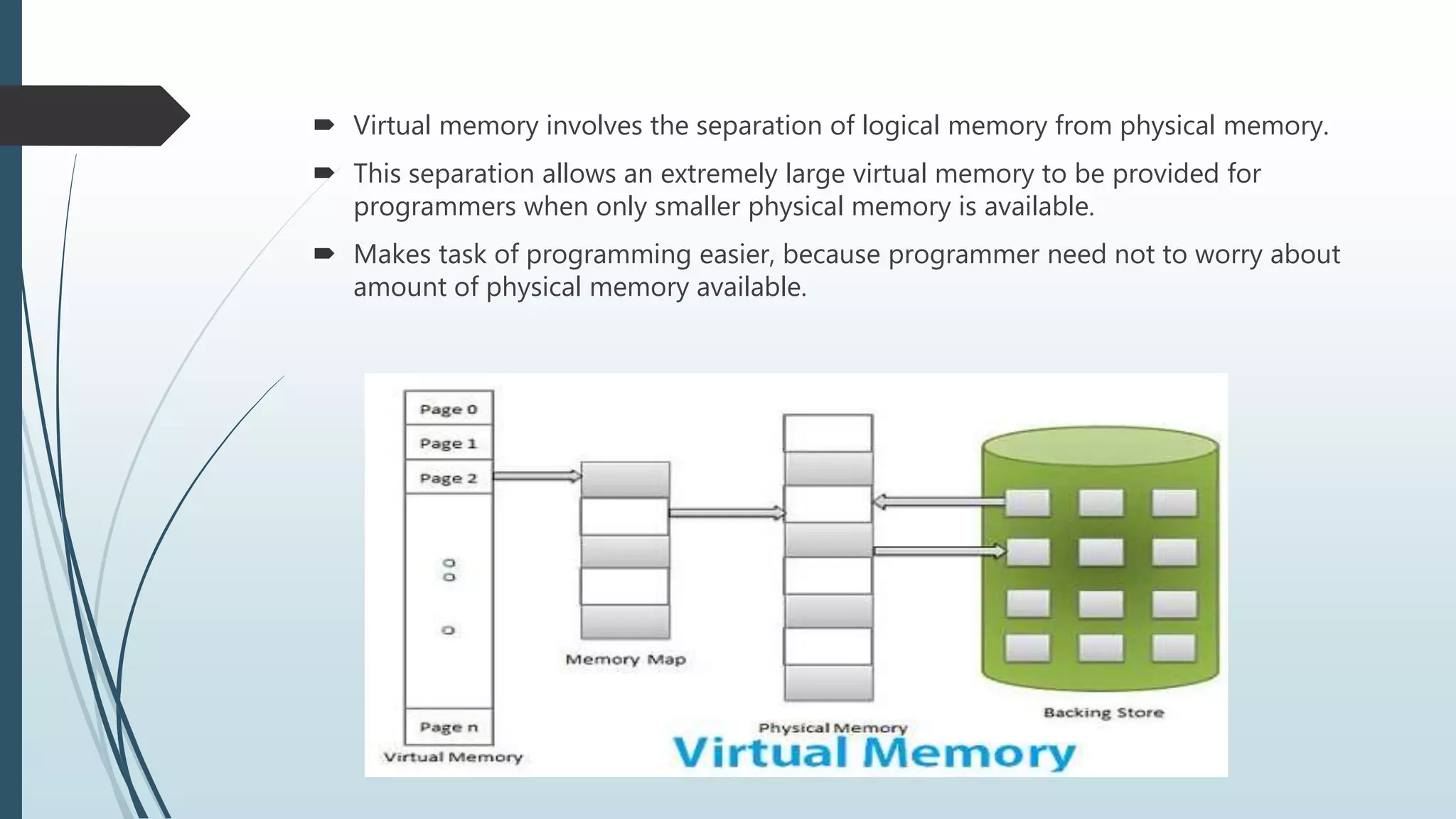 Virtual memory involves the separation of logical memory from physical memory.

This separation allows an extremely large virtual memory to be provided for programmers when only smaller physical memory is available.

Makes task of programming easier, because programmer need not to worry about amount of physical memory available.

Page 0
Page 1
Page 2
o
o
o
Page n
Virtual Memory
Memory Map
Physical Memory
Backing Store
Virtual Memory